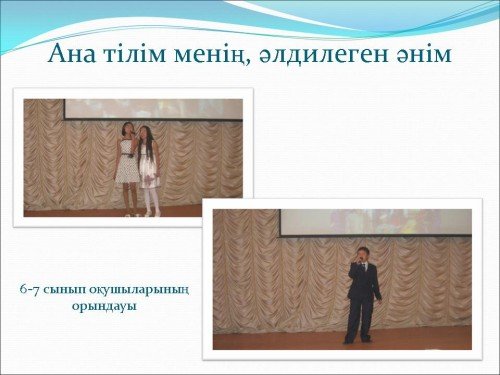 Ана тілім менің, әлдилеген әнім

6-7 сынып оқушыларының орындауы